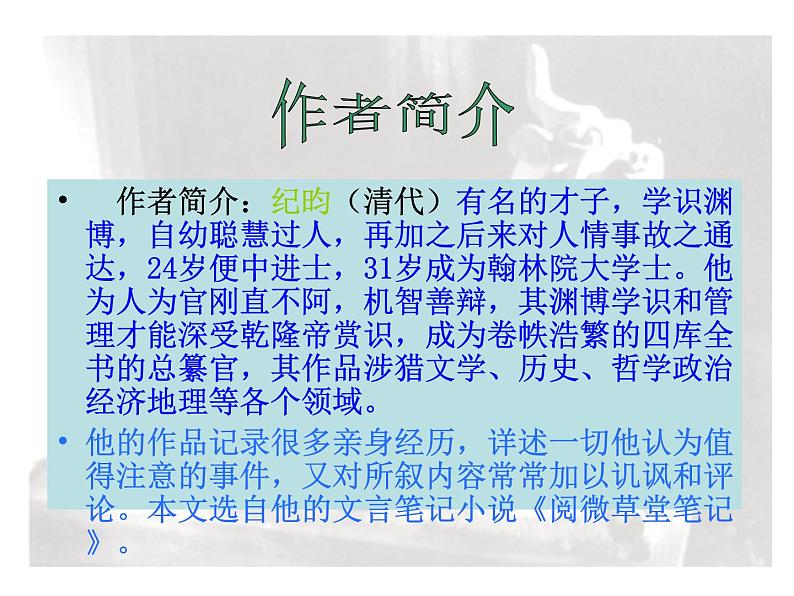 作者简介

• 作者简介：纪昀（清代）有名的才子，学识渊博，自幼聪慧过人，再加之后来对人情事故之通达，24岁便中进士，31岁成为翰林院大学士。他为人为官刚直不阿，机智善辩，其渊博学识和管理才能深受乾隆帝赏识，成为卷帙浩繁的四库全书的总纂官，其作品涉猎文学、历史、哲学政治经济地理等各个领域。

• 他的作品记录很多亲身经历，详述一切他认为值得注意的事件，又对所叙内容常常加以讥讽和评论。本文选自他的文言笔记小说《阅微草堂笔记》。